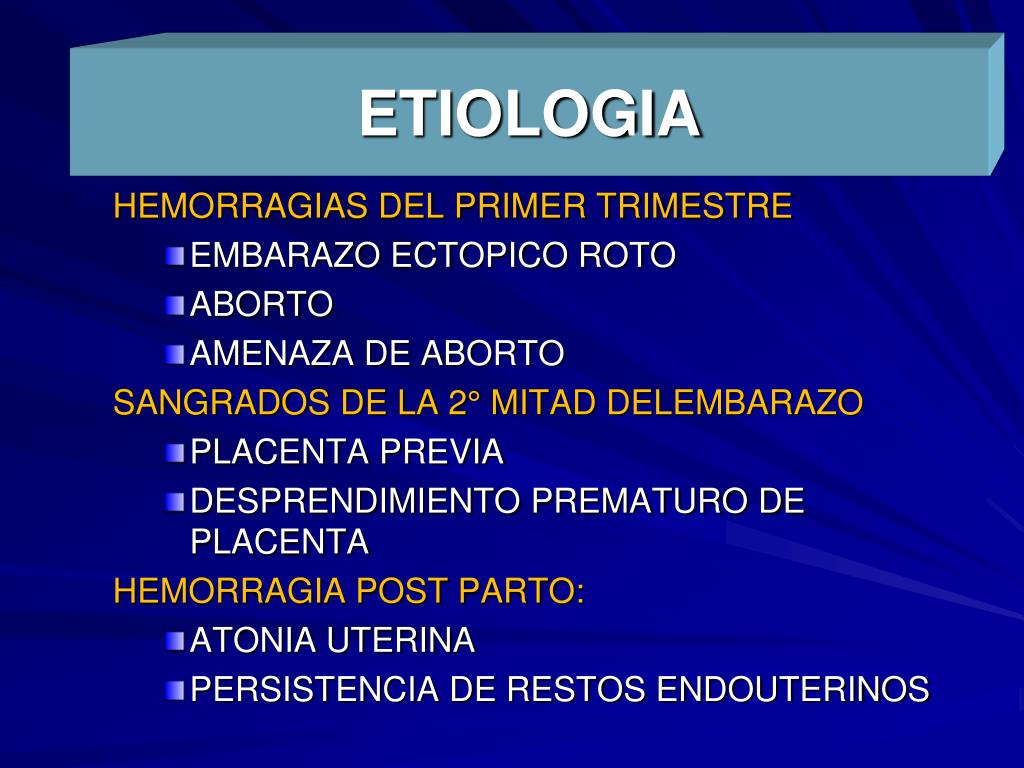 ETIOLOGIA

HEMORRAGIAS DEL PRIMER TRIMESTRE

EMBARAZO ECTOPICO ROTO

ABORTO

AMENAZA DE ABORTO

SANGRADOS DE LA 2° MITAD DELEMBARAZO

PLACENTA PREVIA

DESPRENDIMIENTO PREMATURO DE PLACENTA

HEMORRAGIA POST PARTO:

ATONIA UTERINA

PERSISTENCIA DE RESTOS ENDOUTERINOS